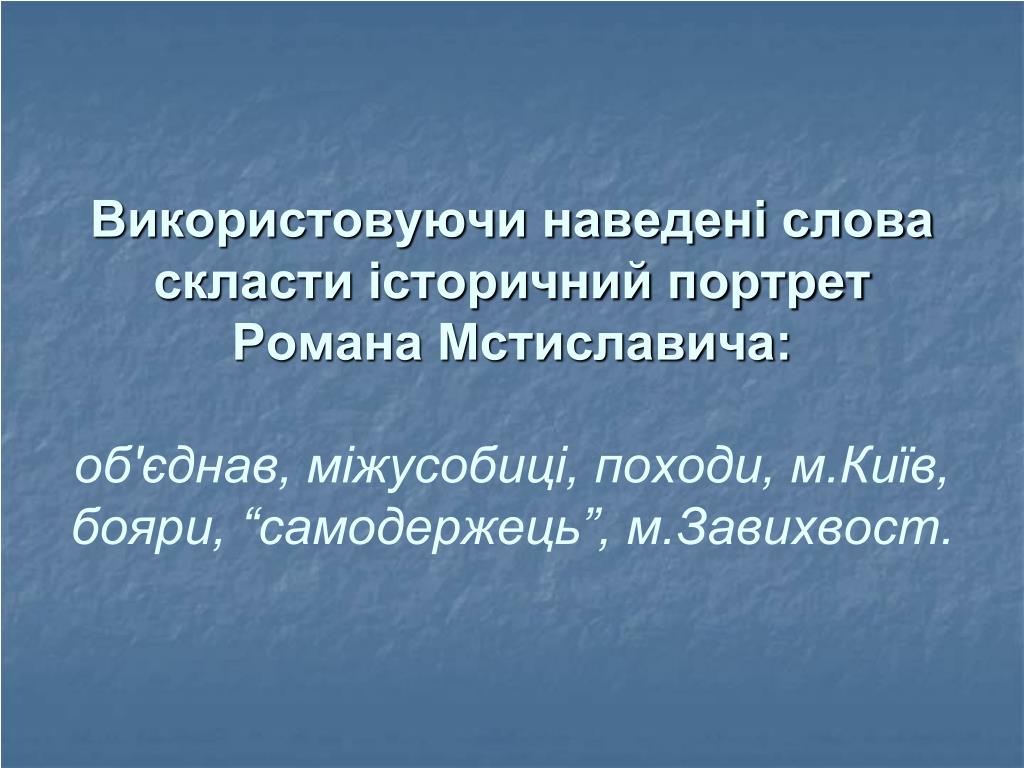 Використовуючи наведені слова скласти історичний портрет Романа Мстиславича:

об'єднав, міжусобиці, походи, м.Київ, бояри, “самодержець”, м.Завихвост.